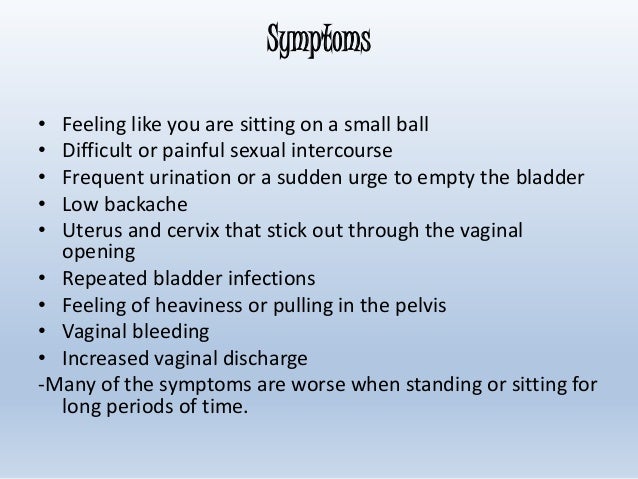 Symptoms

• Feeling like you are sitting on a small ball
• Difficult or painful sexual intercourse
• Frequent urination or a sudden urge to empty the bladder
• Low backache
• Uterus and cervix that stick out through the vaginal opening
• Repeated bladder infections
• Feeling of heaviness or pulling in the pelvis
• Vaginal bleeding
• Increased vaginal discharge
-Many of the symptoms are worse when standing or sitting for long periods of time.